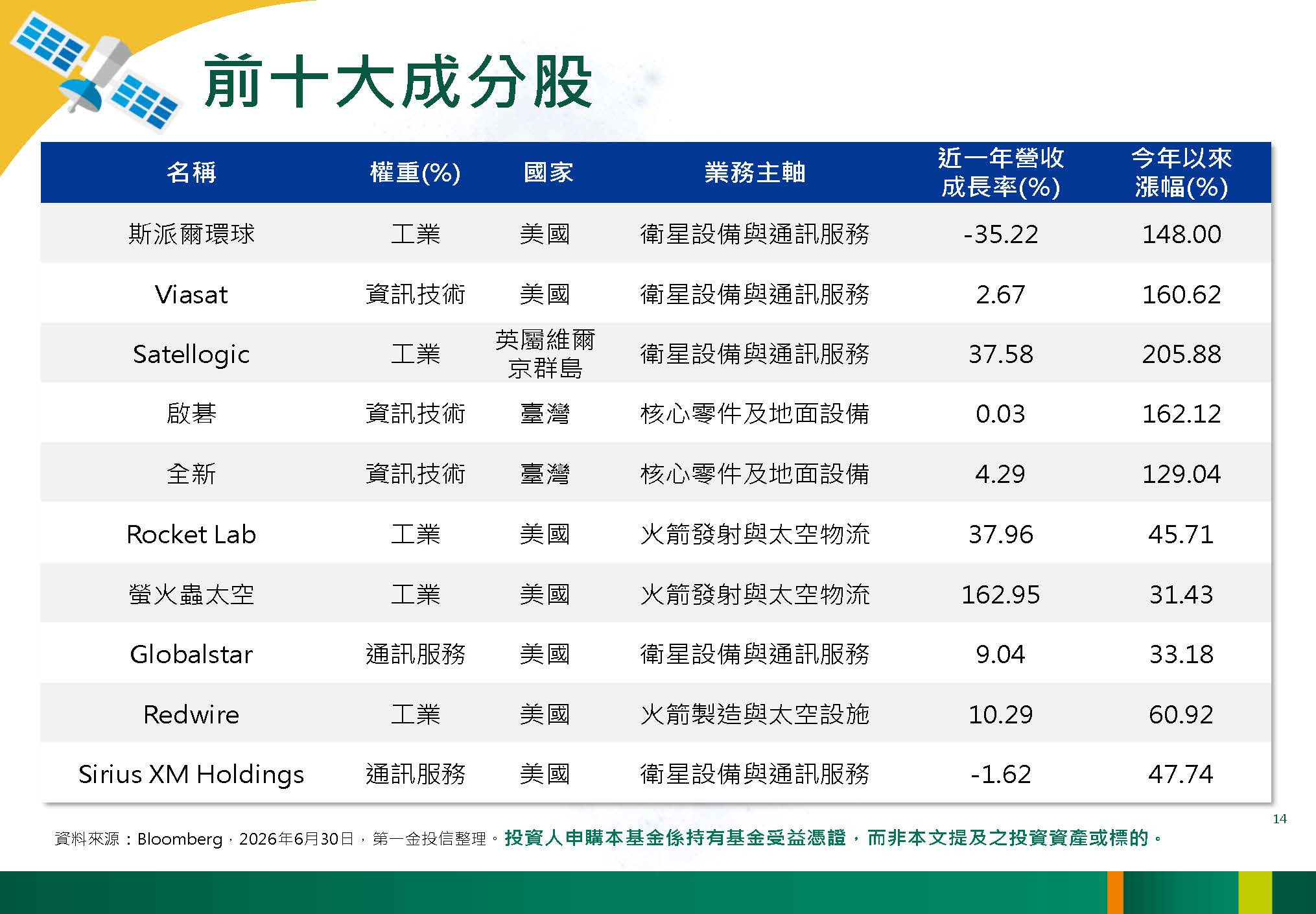 前十大成分股

| 名稱 | 權重(%) | 國家 | 業務主軸 | 近一年營收成長率(%) | 今年以來漲幅(%) |
|---|---|---|---|---|---|
| 斯派爾環球 | 工業 | 美國 | 衛星設備與通訊服務 | -35.22 | 148.00 |
| Viasat | 資訊技術 | 美國 | 衛星設備與通訊服務 | 2.67 | 160.62 |
| Satellogic | 工業 | 英屬維爾京群島 | 衛星設備與通訊服務 | 37.58 | 205.88 |
| 啟碁 | 資訊技術 | 臺灣 | 核心零件及地面設備 | 0.03 | 162.12 |
| 全新 | 資訊技術 | 臺灣 | 核心零件及地面設備 | 4.29 | 129.04 |
| Rocket Lab | 工業 | 美國 | 火箭發射與太空物流 | 37.96 | 45.71 |
| 螢火蟲太空 | 工業 | 美國 | 火箭發射與太空物流 | 162.95 | 31.43 |
| Globalstar | 通訊服務 | 美國 | 衛星設備與通訊服務 | 9.04 | 33.18 |
| Redwire | 工業 | 美國 | 火箭製造與太空設施 | 10.29 | 60.92 |
| Sirius XM Holdings | 通訊服務 | 美國 | 衛星設備與通訊服務 | -1.62 | 47.74 |

14

資料來源：Bloomberg，2026年6月30日，第一金投信整理。投資人申購本基金係持有基金受益憑證，而非本文提及之投資資產或標的。